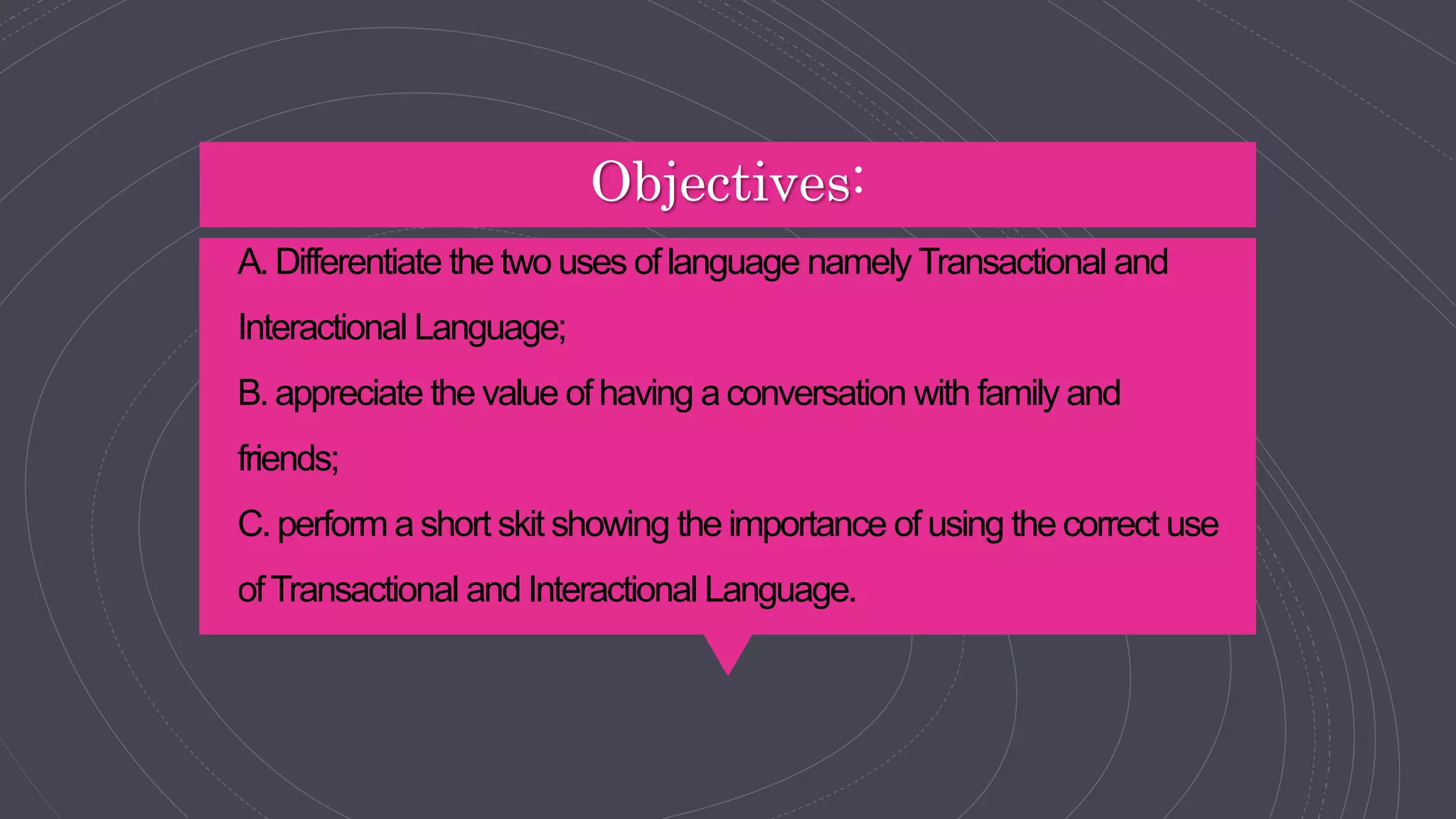 Objectives:

A. Differentiate the two uses of language namely Transactional and Interactional Language;

B. appreciate the value of having a conversation with family and friends;

C. perform a short skit showing the importance of using the correct use of Transactional and Interactional Language.